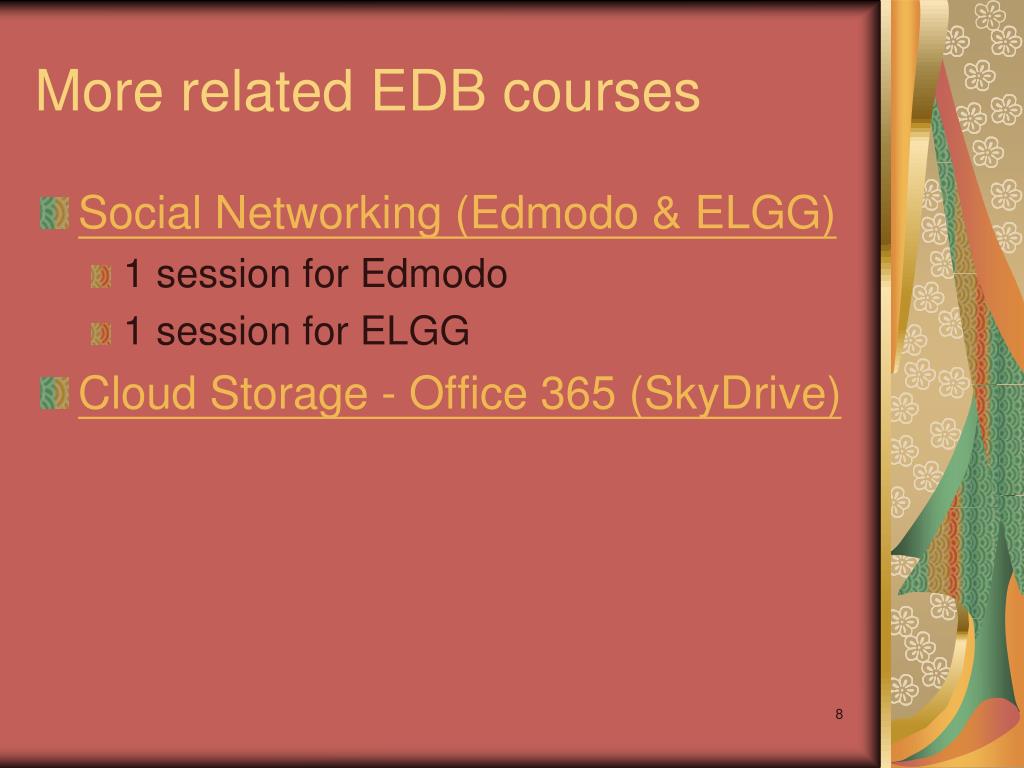 More related EDB courses

Social Networking (Edmodo & ELGG)

1 session for Edmodo

1 session for ELGG

Cloud Storage - Office 365 (SkyDrive)

8